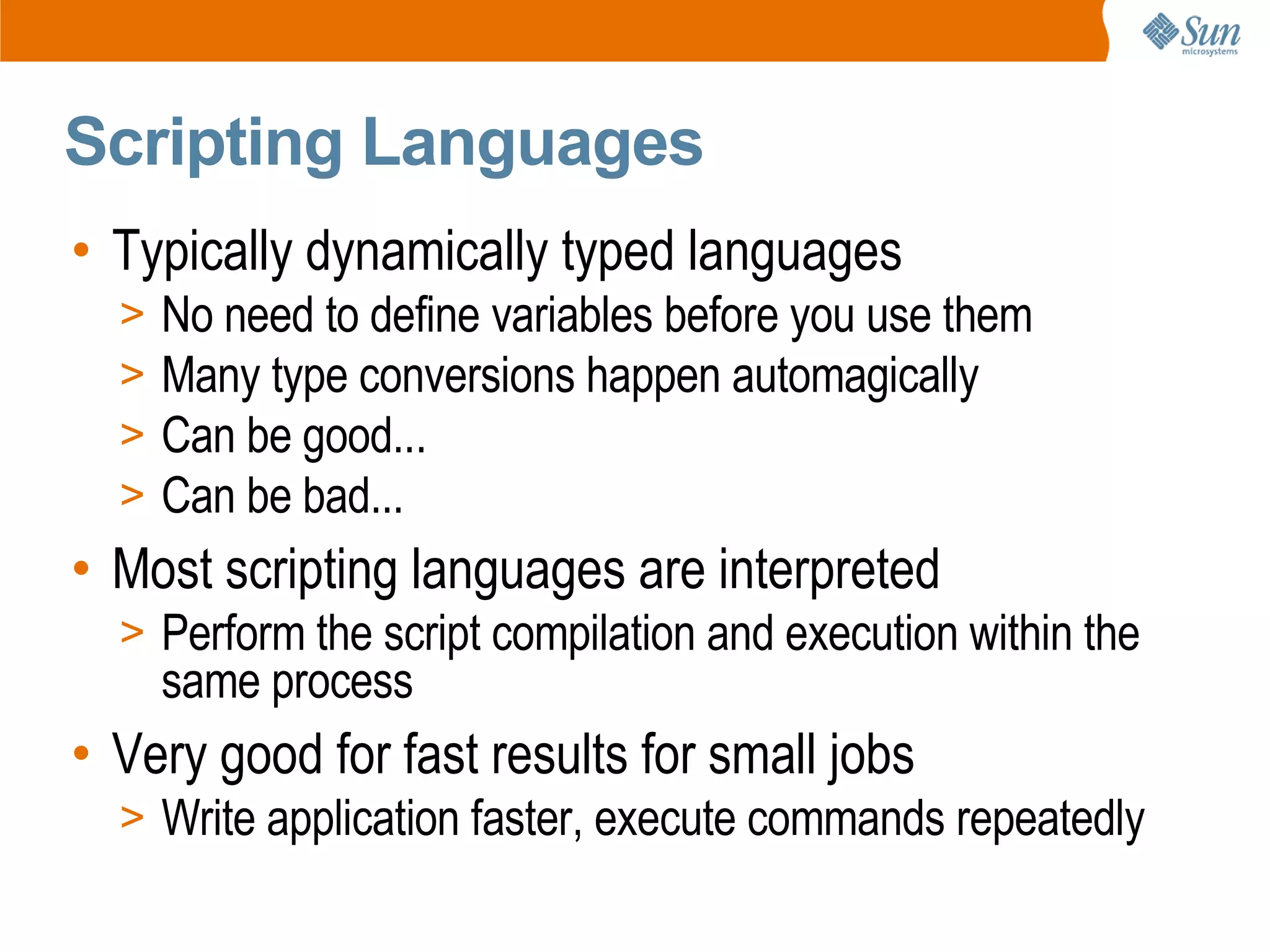 Sun microsystems

Scripting Languages

• Typically dynamically typed languages
> No need to define variables before you use them
> Many type conversions happen automagically
> Can be good...
> Can be bad...

• Most scripting languages are interpreted
> Perform the script compilation and execution within the same process

• Very good for fast results for small jobs
> Write application faster, execute commands repeatedly